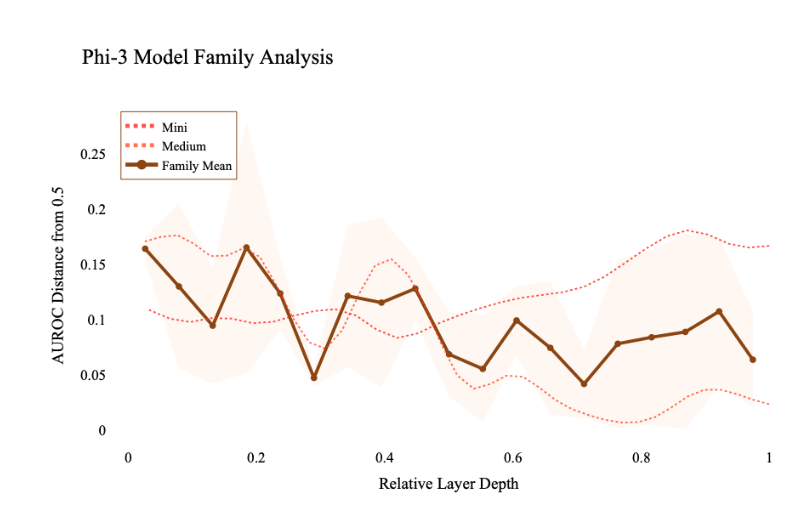 Phi-3 Model Family Analysis

Mini
Medium
Family Mean

AUROC Distance from 0.5

0.25
0.2
0.15
0.1
0.05
0

0
0.2
0.4
0.6
0.8
1

Relative Layer Depth